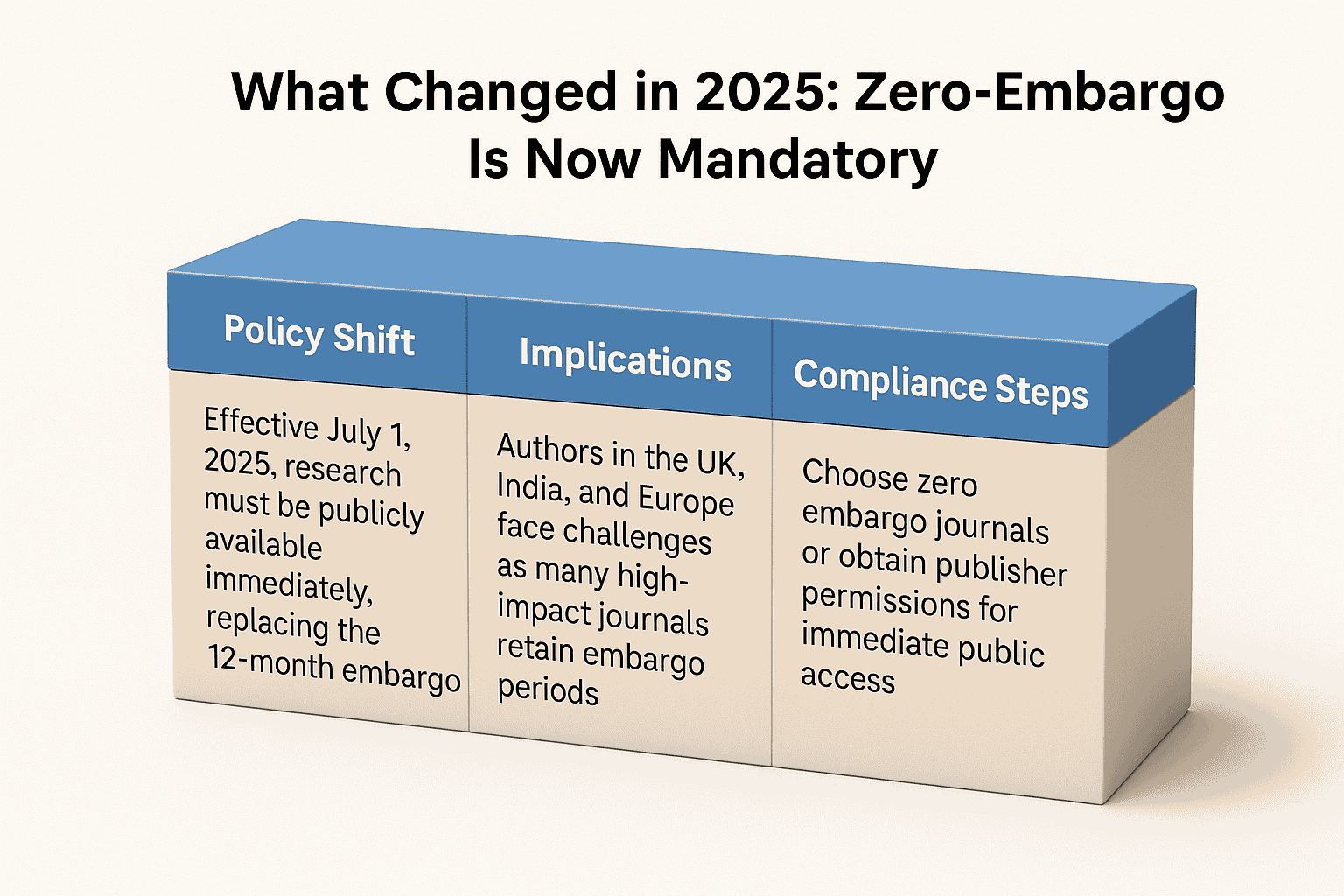 What Changed in 2025: Zero-Embargo Is Now Mandatory

| Policy Shift | Implications | Compliance Steps |
|---|---|---|
| Effective July 1, 2025, research must be publicly available immediately, replacing the 12-month embargo | Authors in the UK, India, and Europe face challenges as many high-impact journals retain embargo periods | Choose zero embargo journals or obtain publisher permissions for immediate public access |